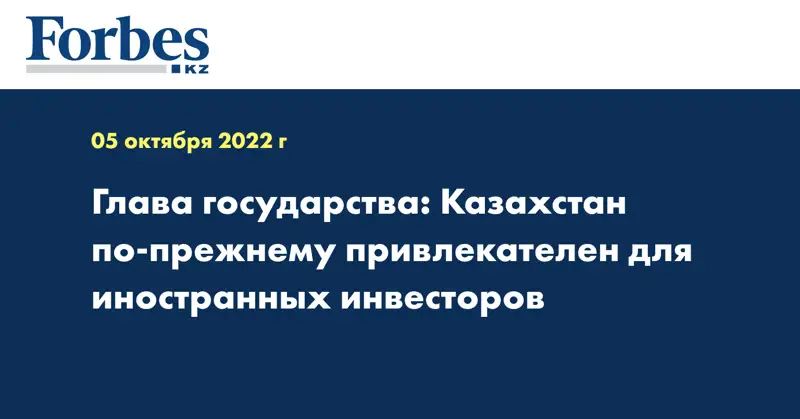 Forbes
KZ

05 октября 2022 г

Глава государства: Казахстан по-прежнему привлекателен для иностранных инвесторов